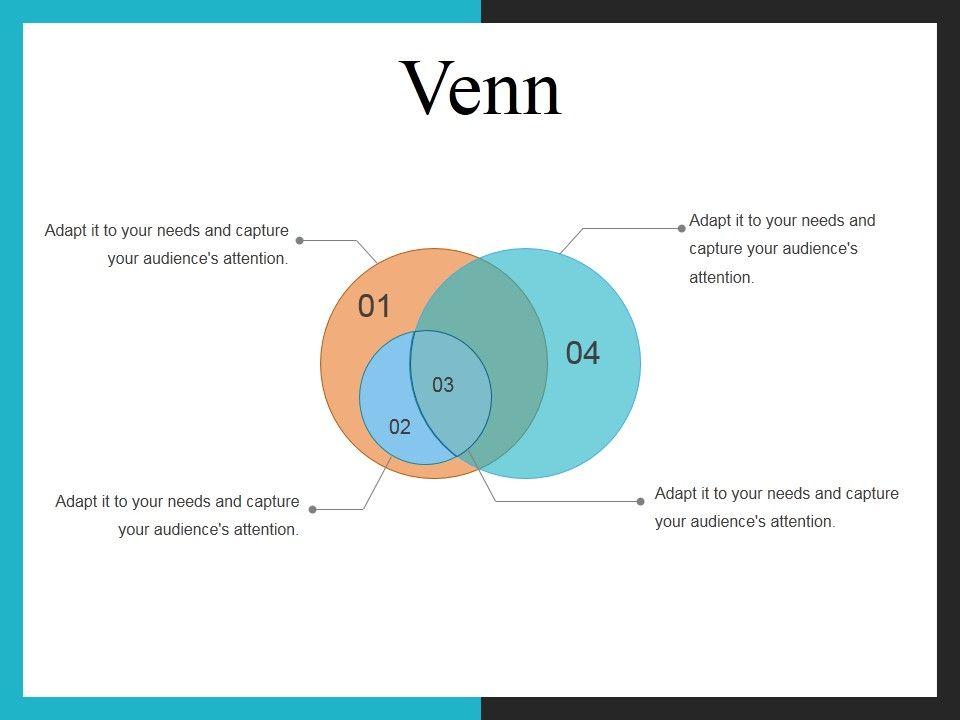 Venn

Adapt it to your needs and capture your audience's attention.

Adapt it to your needs and capture your audience's attention.

01

04

03

02

Adapt it to your needs and capture your audience's attention.

Adapt it to your needs and capture your audience's attention.